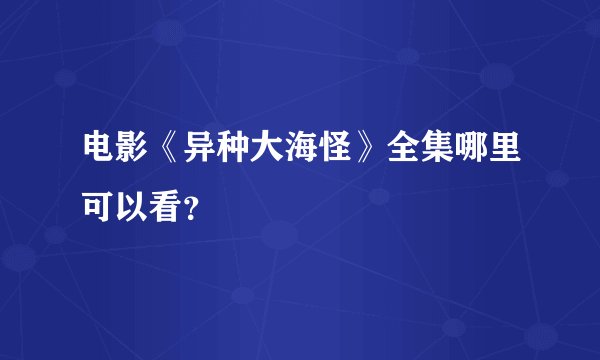 电影《异种大海怪》全集哪里可以看？